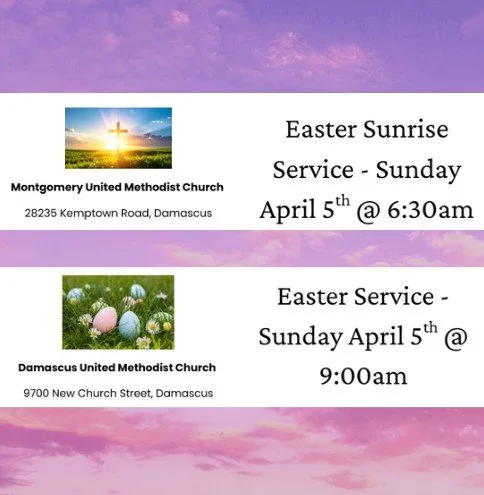 Montgomery United Methodist Church

28235 Kemptown Road, Damascus

Easter Sunrise Service - Sunday April 5$^{th}$ @ 6:30am

Damascus United Methodist Church

9700 New Church Street, Damascus

Easter Service - Sunday April 5$^{th}$ @ 9:00am